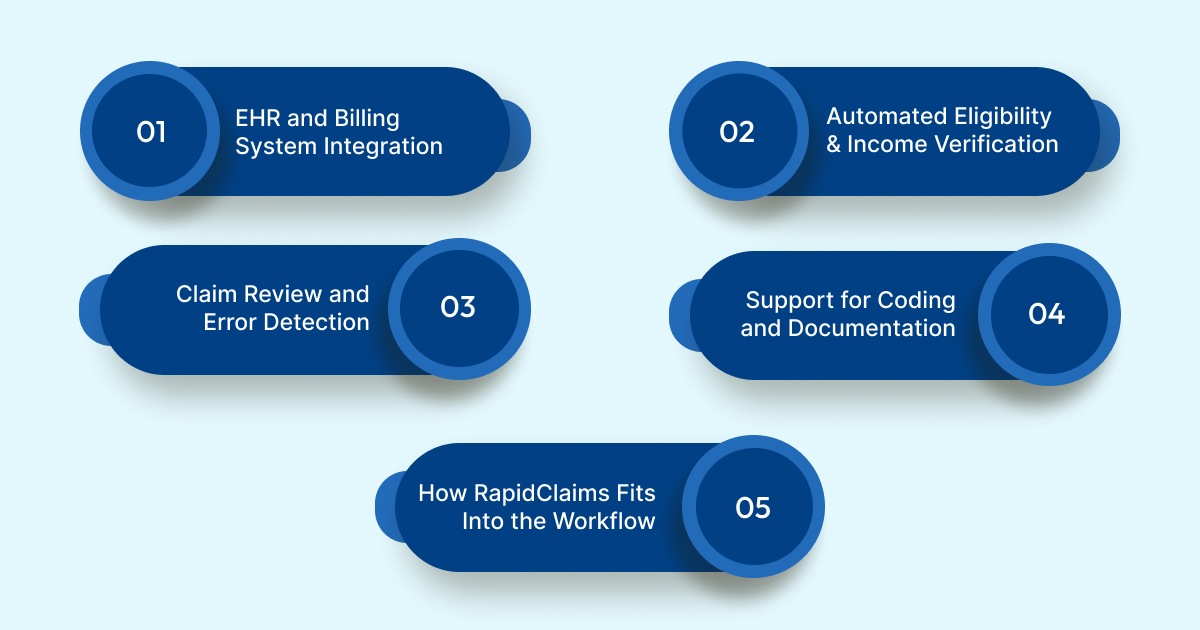 01
EHR and Billing System Integration

02
Automated Eligibility & Income Verification

Claim Review and Error Detection
03

Support for Coding and Documentation
04

How RapidClaims Fits Into the Workflow
05